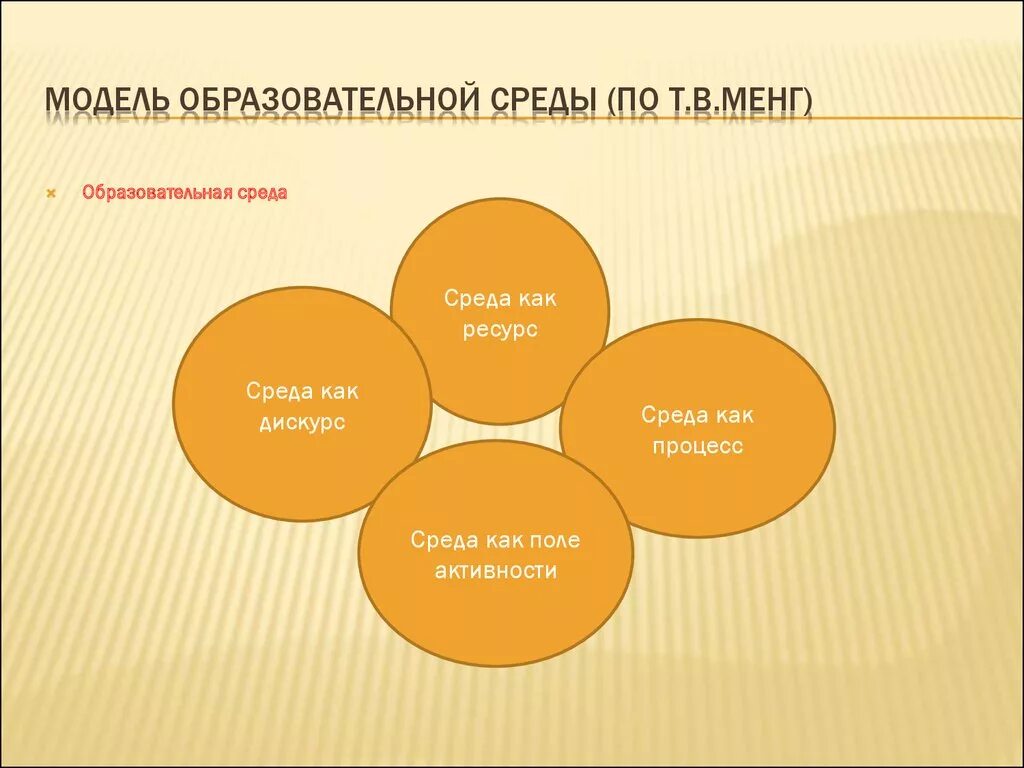 МОДЕЛЬ ОБРАЗОВАТЕЛЬНОЙ СРЕДЫ (ПО Т.В.МЕНГ)

Образовательная среда

Среда как ресурс

Среда как дискурс

Среда как процесс

Среда как поле активности